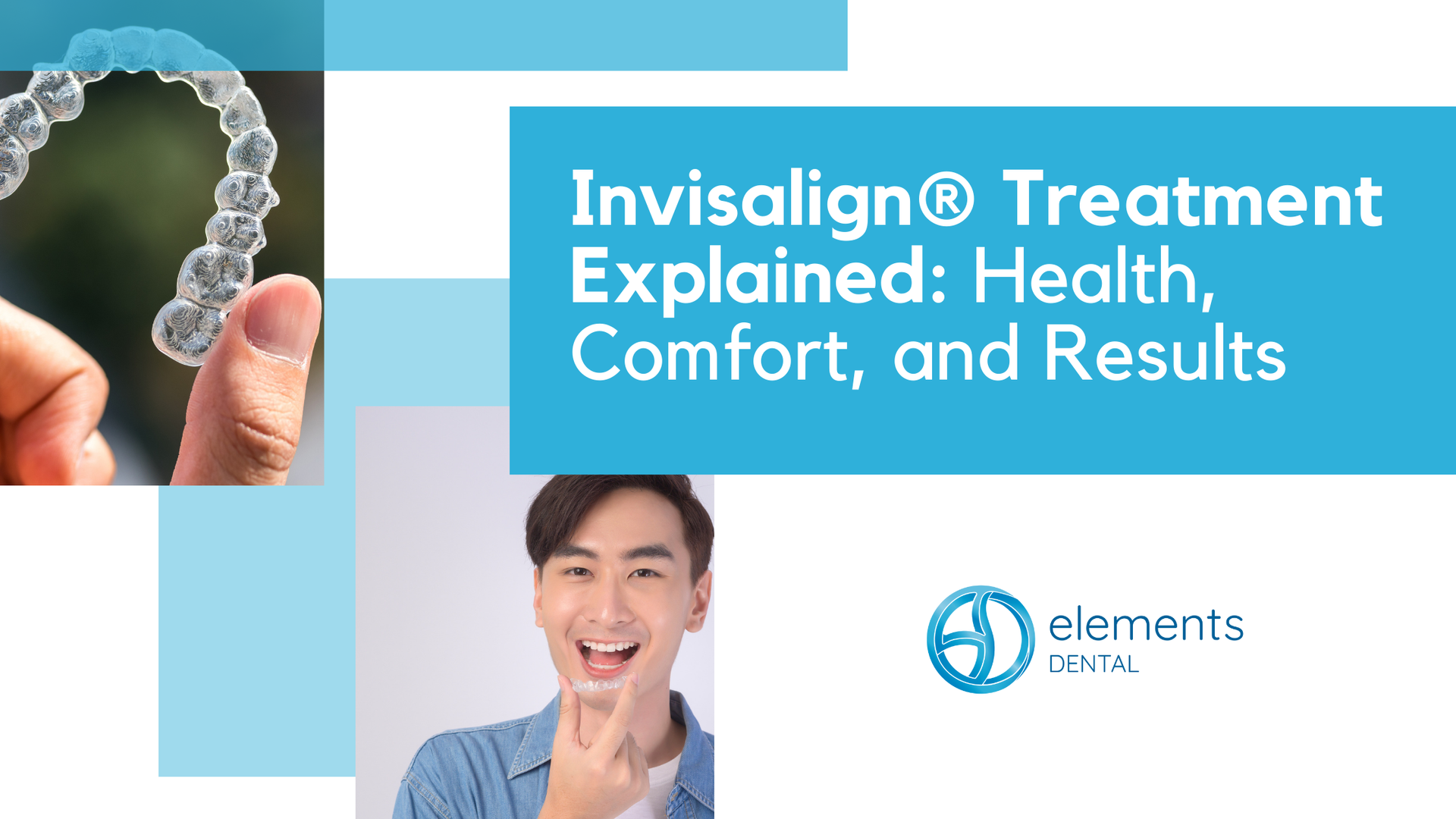 Invisalign® Treatment Explained: Health, Comfort, and Results

elements
DENTAL